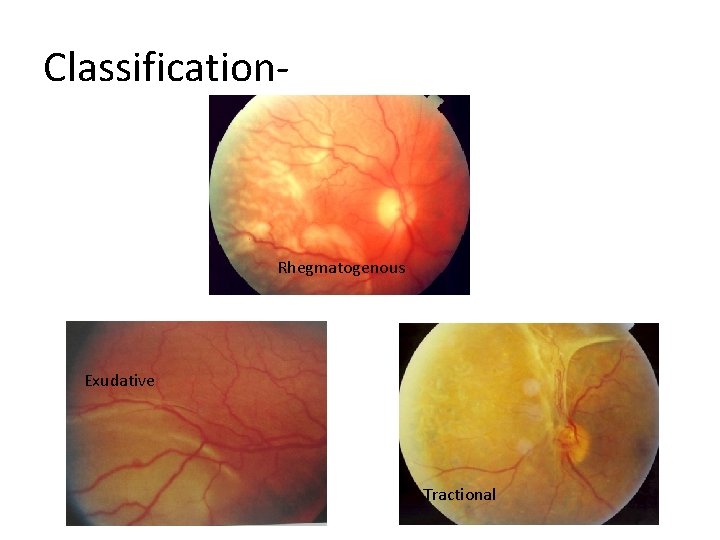 Classification-

Rhegmatogenous

Exudative

Tractional